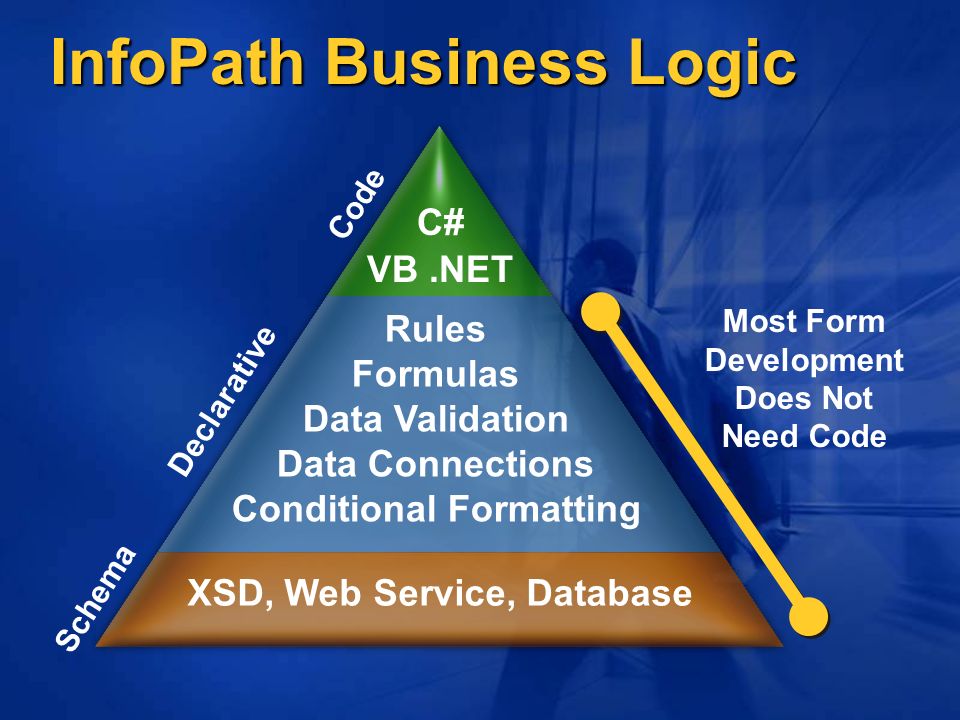 InfoPath Business Logic

Code

C#
VB .NET

Declarative

Rules
Formulas
Data Validation
Data Connections
Conditional Formatting

Schema

XSD, Web Service, Database

Most Form Development Does Not Need Code